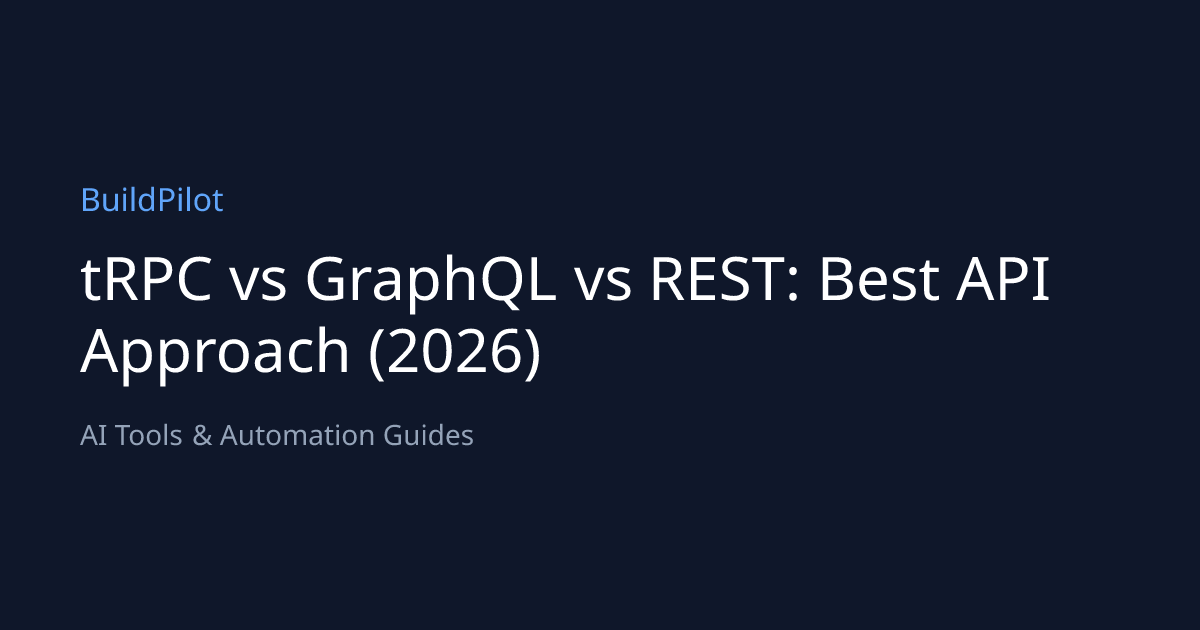 BuildPilot

tRPC vs GraphQL vs REST: Best API Approach (2026)

AI Tools & Automation Guides